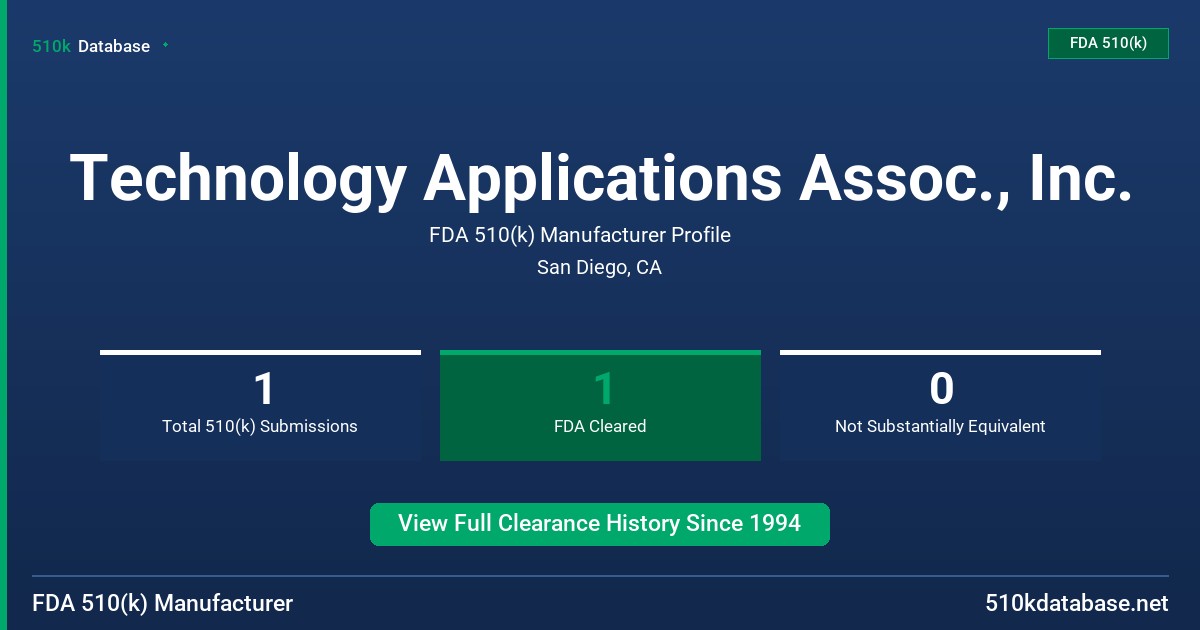 510k Database

FDA 510(k)

Technology Applications Assoc., Inc.

FDA 510(k) Manufacturer Profile

San Diego, CA

1
Total 510(k) Submissions

1
FDA Cleared

0
Not Substantially Equivalent

View Full Clearance History Since 1994

FDA 510(k) Manufacturer

510kdatabase.net